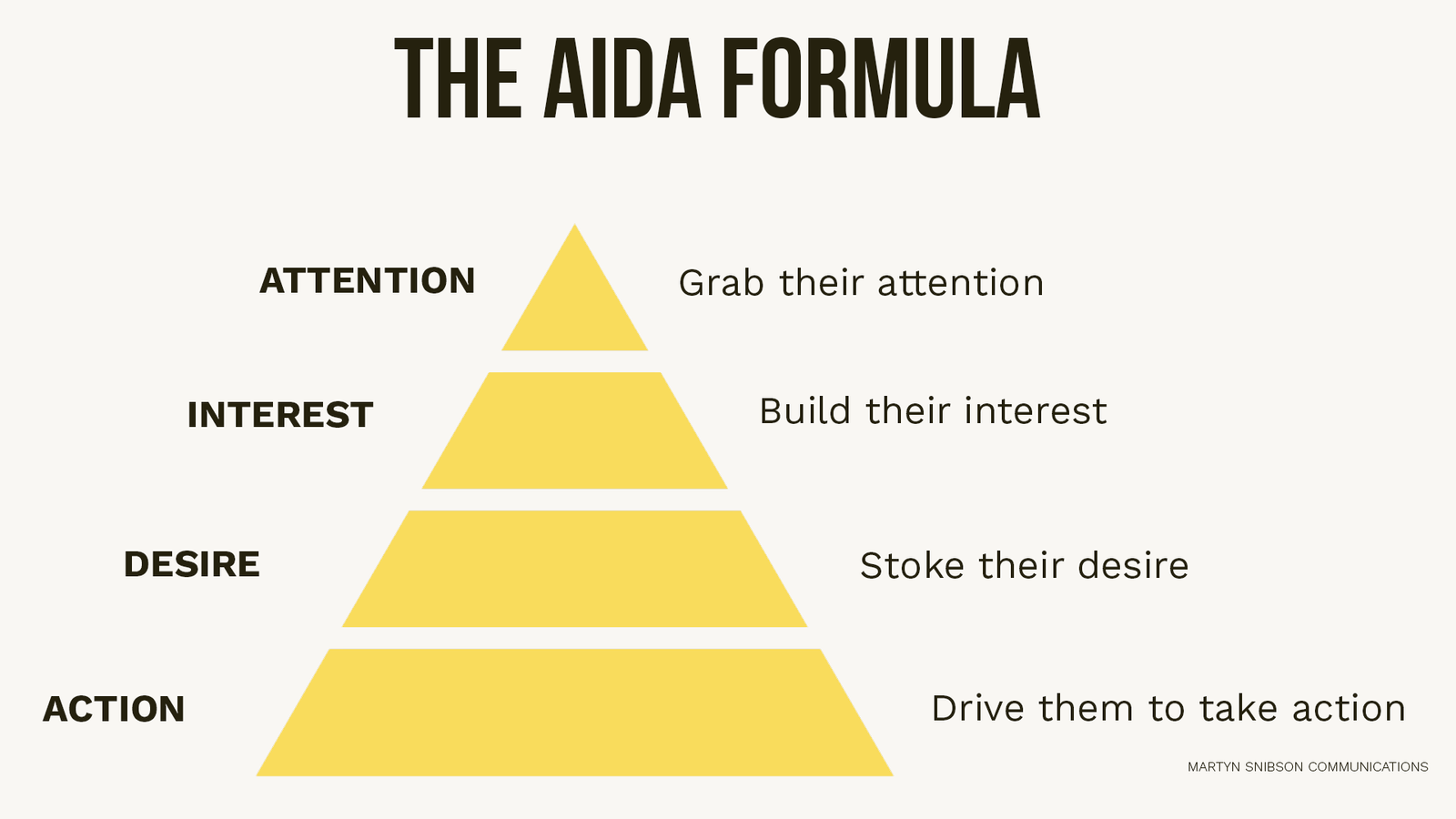 THE AIDA FORMULA

ATTENTION

Grab their attention

INTEREST

Build their interest

DESIRE

Stoke their desire

ACTION

Drive them to take action

MARTYN SNIBSON COMMUNICATIONS